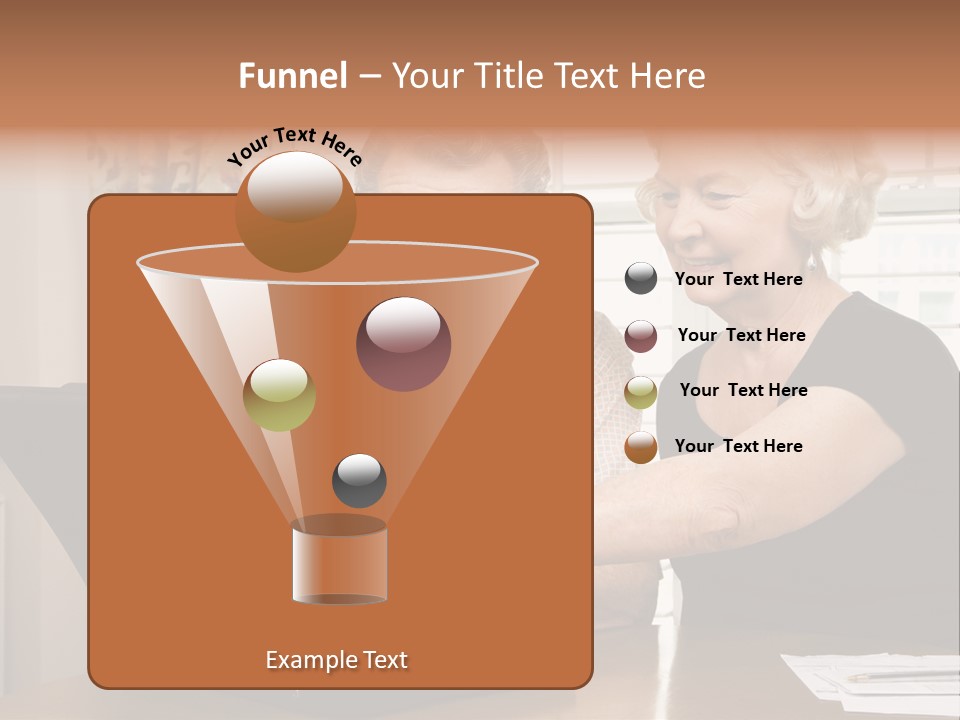 Funnel – Your Title Text Here

Your Text Here

Your Text Here

Your Text Here

Your Text Here

Your Text Here

Example Text